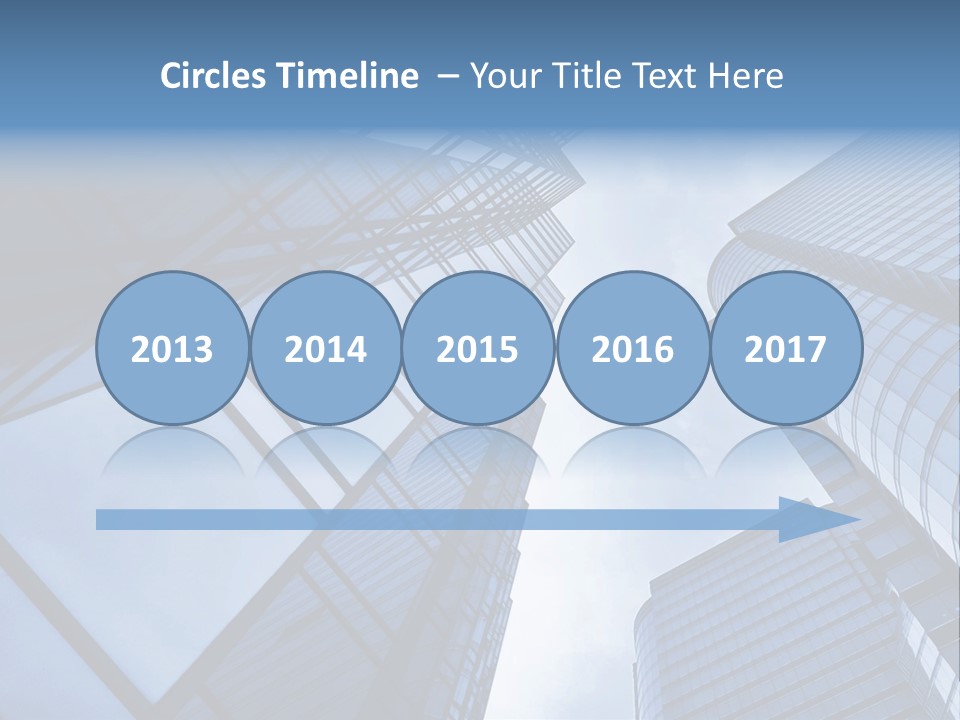 Circles Timeline – Your Title Text Here

2013

2014

2015

2016

2017